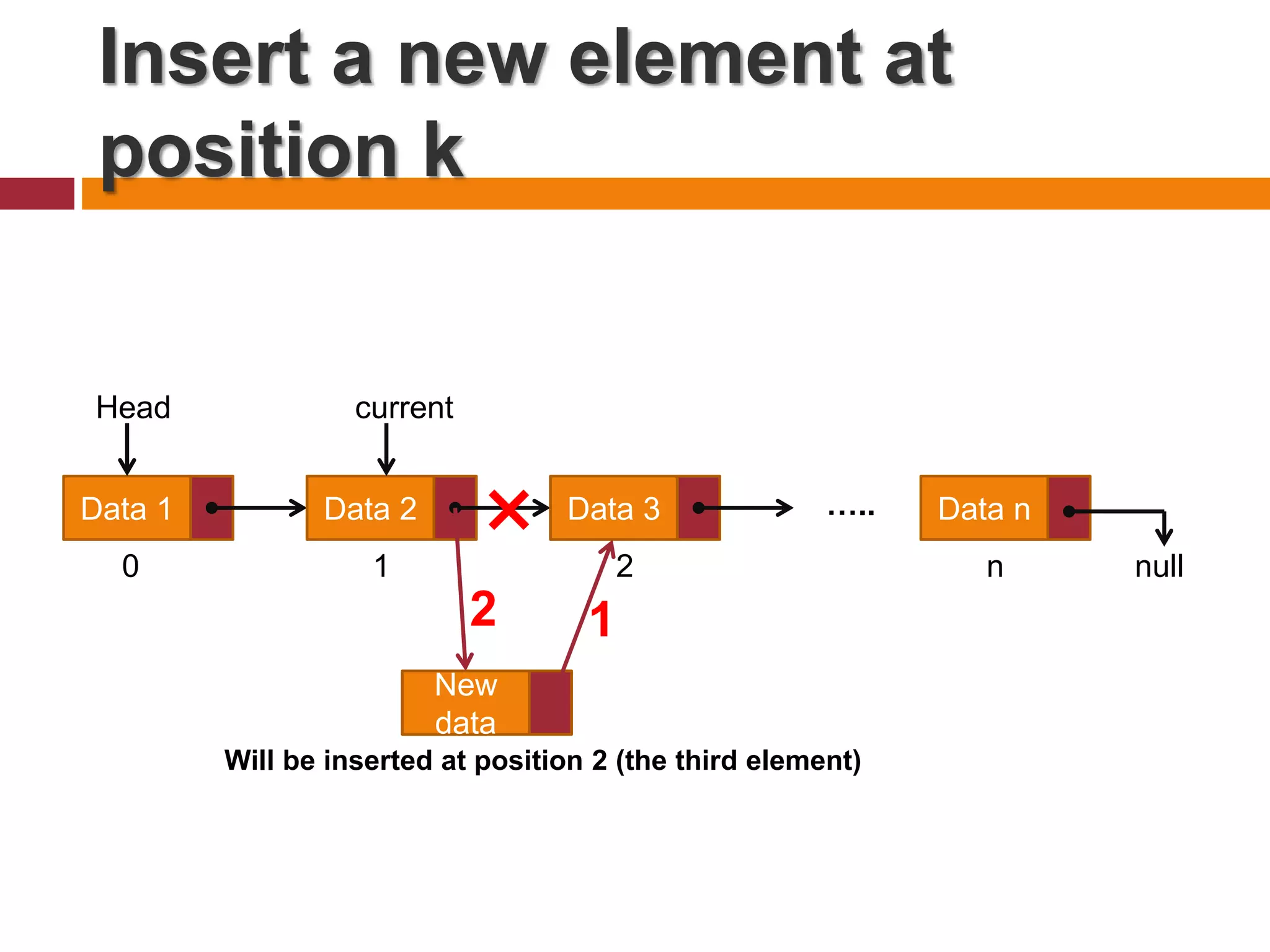 Insert a new element at position k

Head

current

Data 1

Data 2

Data 3

.....

Data n

0

1

2

n

null

2

1

New data

Will be inserted at position 2 (the third element)